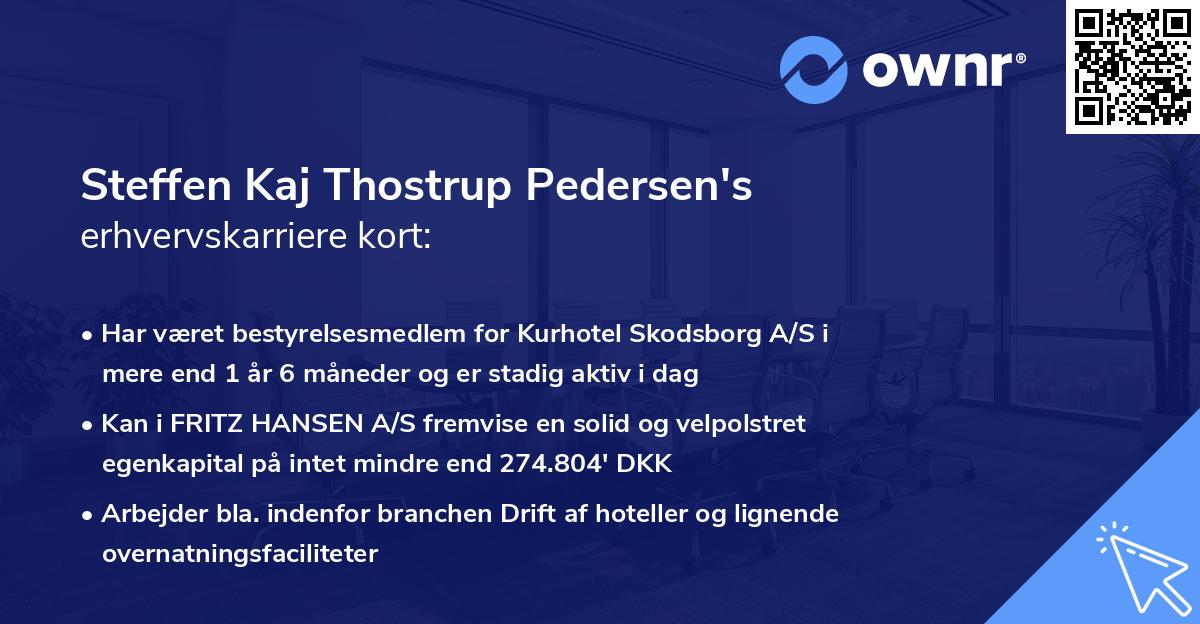 ownr®

Steffen Kaj Thostrup Pedersen's
erhvervskarriere kort:

• Har været bestyrelsesmedlem for Kurhotel Skodsborg A/S i mere end 1 år 6 måneder og er stadig aktiv i dag

• Kan i FRITZ HANSEN A/S fremvise en solid og velpolstret egenkapital på intet mindre end 274.804' DKK

• Arbejder bla. indenfor branchen Drift af hoteller og lignende overnatningsfaciliteter